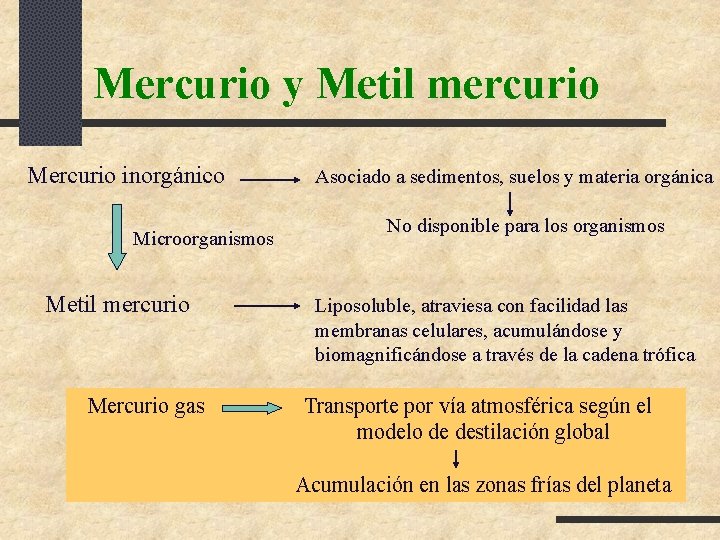 Mercurio y Metil mercurio

Mercurio inorgánico

Asociado a sedimentos, suelos y materia orgánica

No disponible para los organismos

Microorganismos

Metil mercurio

Liposoluble, atraviesa con facilidad las membranas celulares, acumulándose y biomagnificándose a través de la cadena trófica

Mercurio gas

Transporte por vía atmosférica según el modelo de destilación global

Acumulación en las zonas frías del planeta